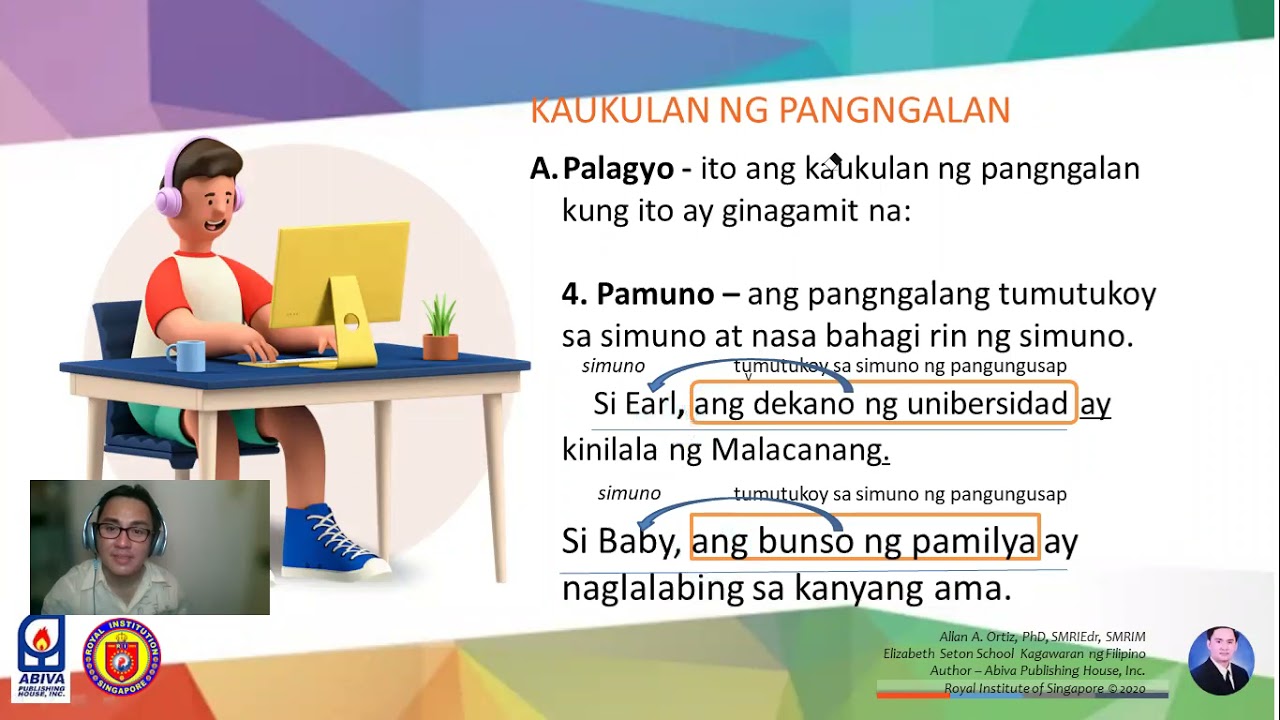 KAUKULAN NG PANGNGALAN

A. Palagyo - ito ang kaukulan ng pangngalan kung ito ay ginagamit na:

4. Pamuno – ang pangngalang tumutukoy sa simuno at nasa bahagi rin ng simuno.

simuno tumutukoy sa simuno ng pangungusap

Si Earl, ang dekano ng unibersidad ay kinilala ng Malacanang.

simuno tumutukoy sa simuno ng pangungusap

Si Baby, ang bunso ng pamilya ay naglalabing sa kanyang ama.

ABIVA PUBLISHING HOUSE, INC.

ROYAL INSTITUTION SINGAPORE

Allan A. Ortiz, PhD, SMRIEdr, SMRIM
Elizabeth Seton School Kagawaran ng Filipino
Author – Abiva Publishing House, Inc.
Royal Institute of Singapore © 2020